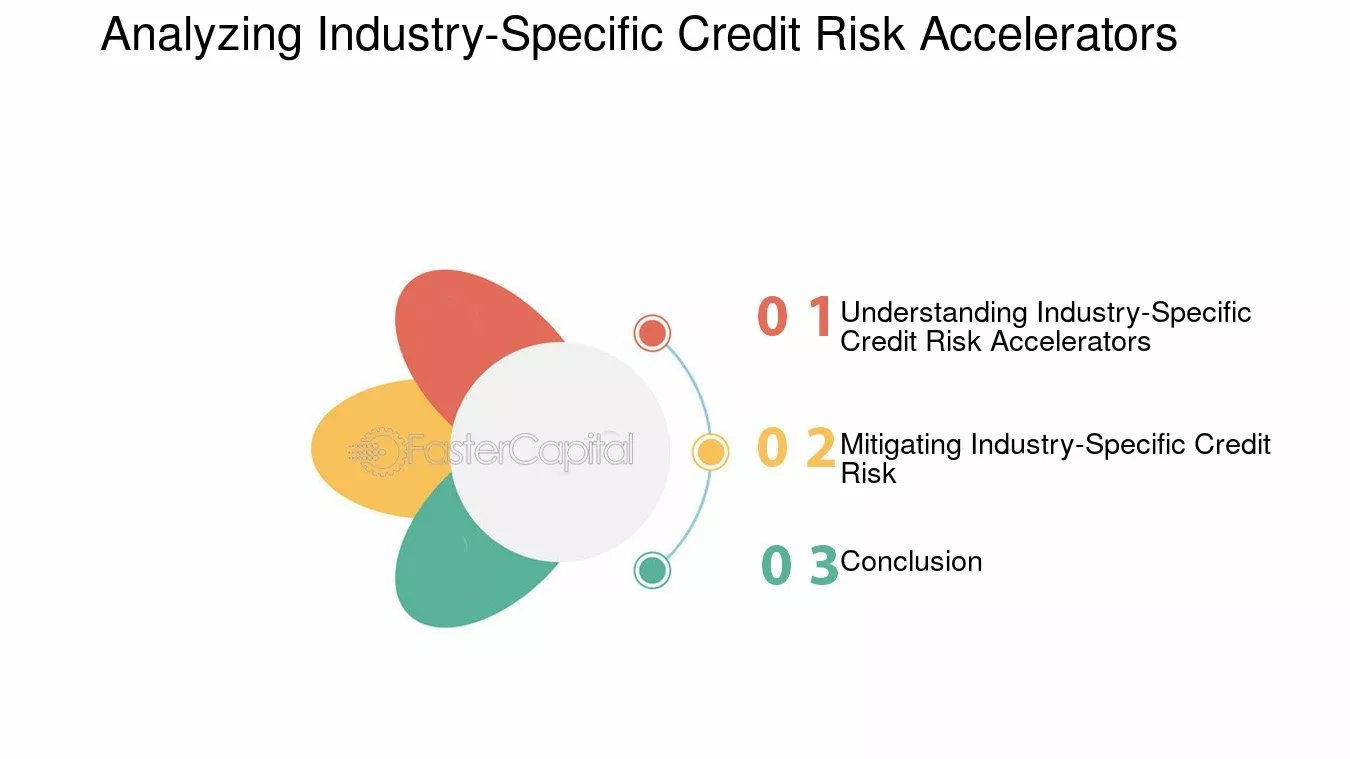 Analyzing Industry-Specific Credit Risk Accelerators

FasterCapital

0 1 Understanding Industry-Specific Credit Risk Accelerators

0 2 Mitigating Industry-Specific Credit Risk

0 3 Conclusion